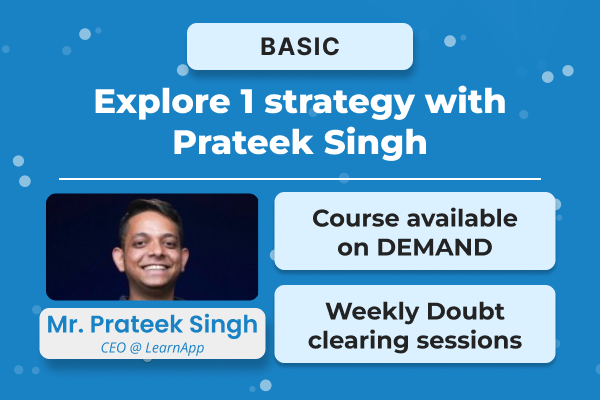 BASIC

Explore 1 strategy with Prateek Singh

Mr. Prateek Singh
CEO @ LearnApp

Course available on DEMAND

Weekly Doubt clearing sessions